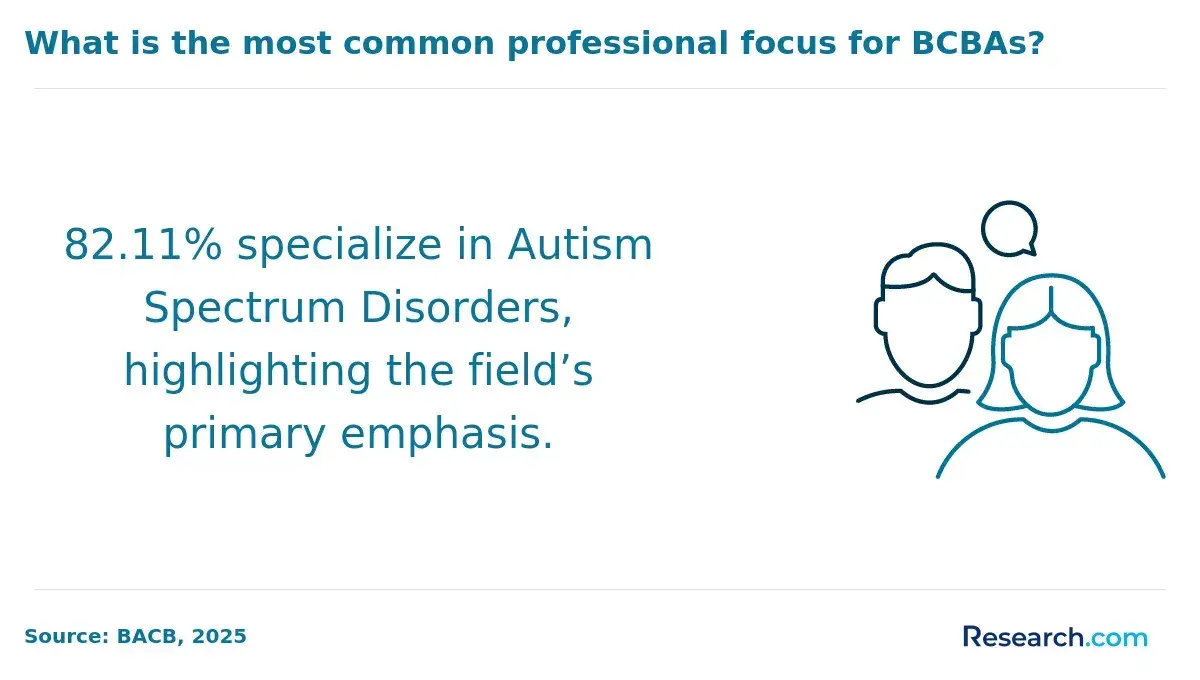 What is the most common professional focus for BCBAs?

82.11% specialize in Autism Spectrum Disorders, highlighting the field’s primary emphasis.

Source: BACB, 2025

Research.com